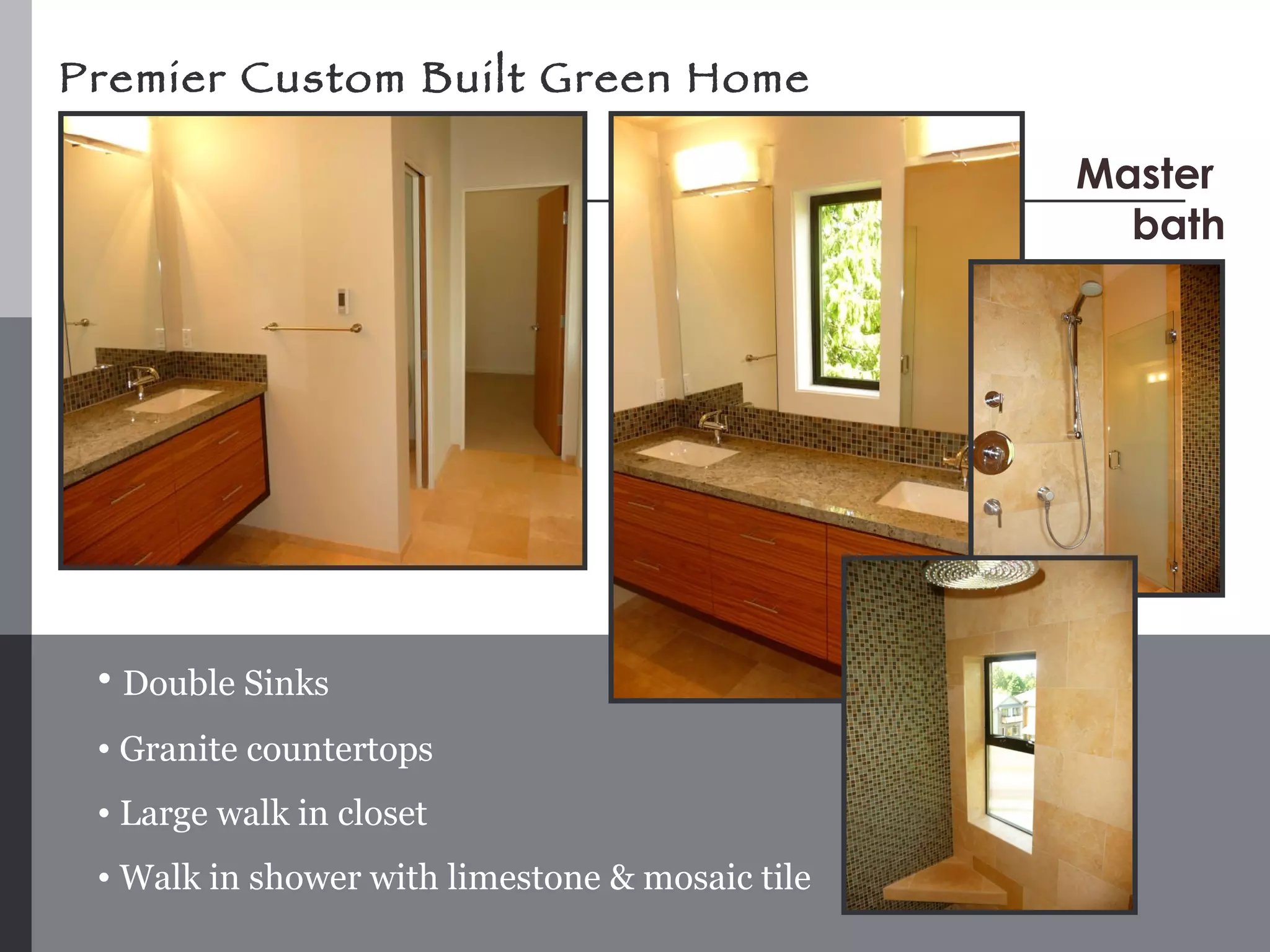 Premier Custom Built Green Home

Master bath

• Double Sinks

• Granite countertops

• Large walk in closet

• Walk in shower with limestone & mosaic tile